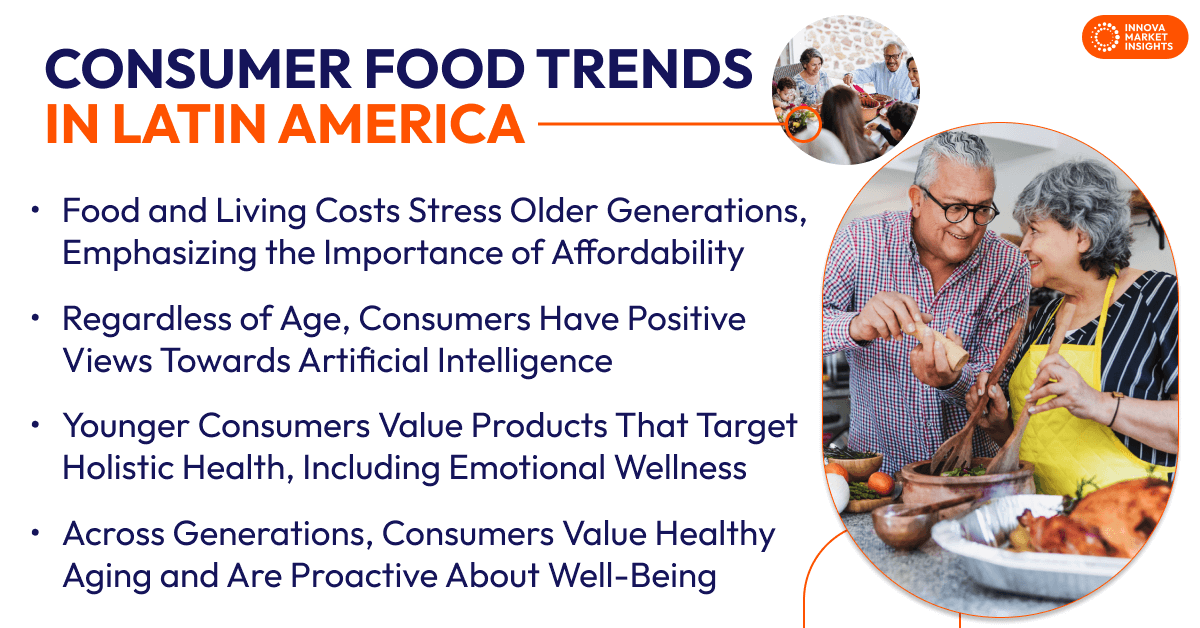 INNOVA MARKET INSIGHTS

CONSUMER FOOD TRENDS IN LATIN AMERICA

• Food and Living Costs Stress Older Generations, Emphasizing the Importance of Affordability

• Regardless of Age, Consumers Have Positive Views Towards Artificial Intelligence

• Younger Consumers Value Products That Target Holistic Health, Including Emotional Wellness

• Across Generations, Consumers Value Healthy Aging and Are Proactive About Well-Being